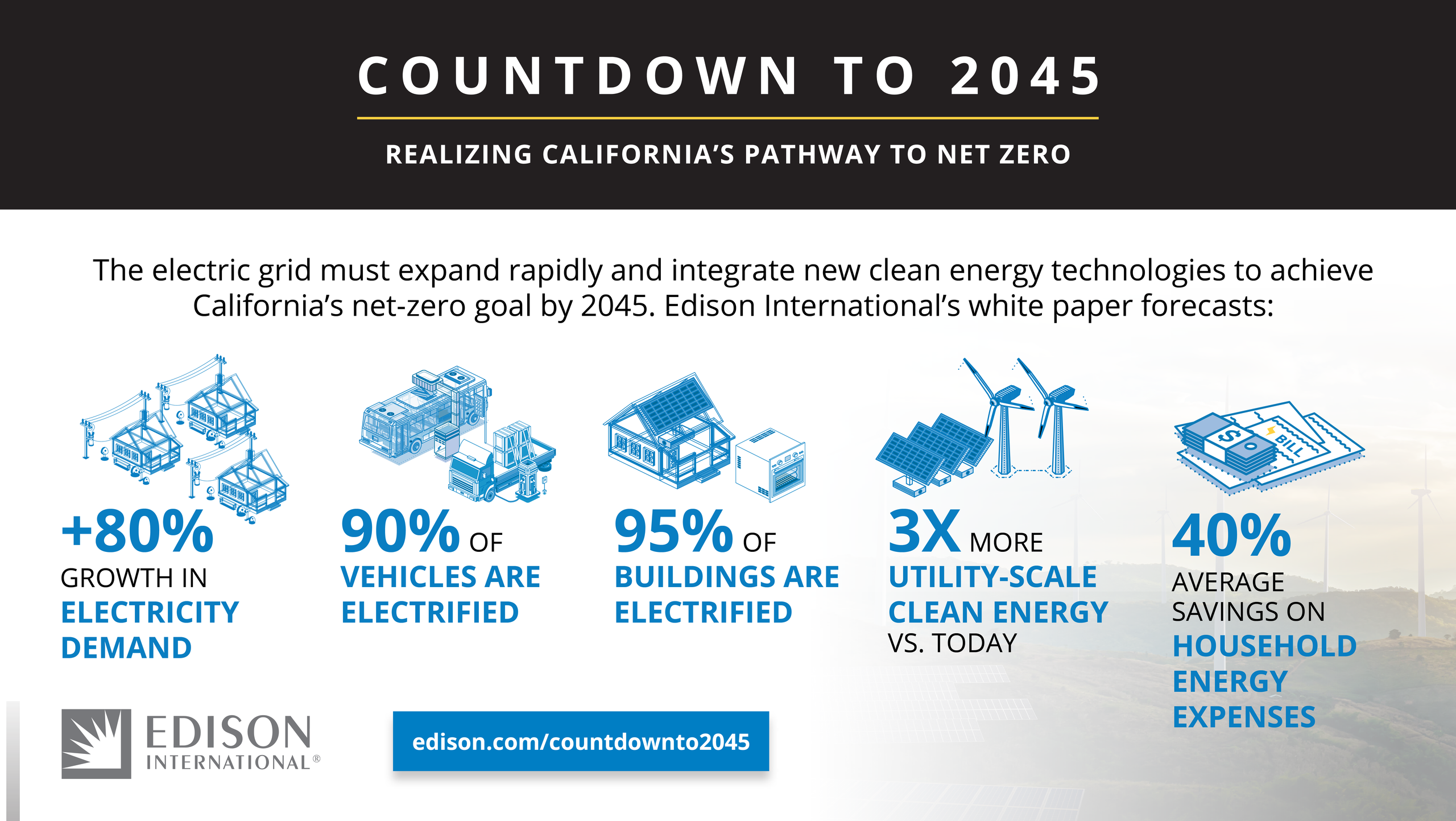 COUNTDOWN TO 2045

REALIZING CALIFORNIA'S PATHWAY TO NET ZERO

The electric grid must expand rapidly and integrate new clean energy technologies to achieve California's net-zero goal by 2045. Edison International's white paper forecasts:

+80% GROWTH IN ELECTRICITY DEMAND

90% OF VEHICLES ARE ELECTRIFIED

95% OF BUILDINGS ARE ELECTRIFIED

3X MORE UTILITY-SCALE CLEAN ENERGY VS. TODAY

$ BILL

40% AVERAGE SAVINGS ON HOUSEHOLD ENERGY EXPENSES

EDISON INTERNATIONAL®

edison.com/countdownto2045